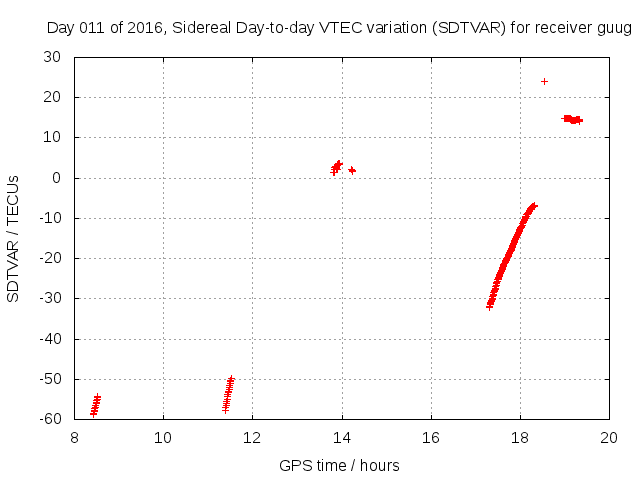 Day 011 of 2016, Sidereal Day-to-day VTEC variation (SDTVAR) for receiver guug

SDTVAR / TECUs

30
20
10
0
-10
-20
-30
-40
-50
-60

8
10
12
14
16
18
20

GPS time / hours